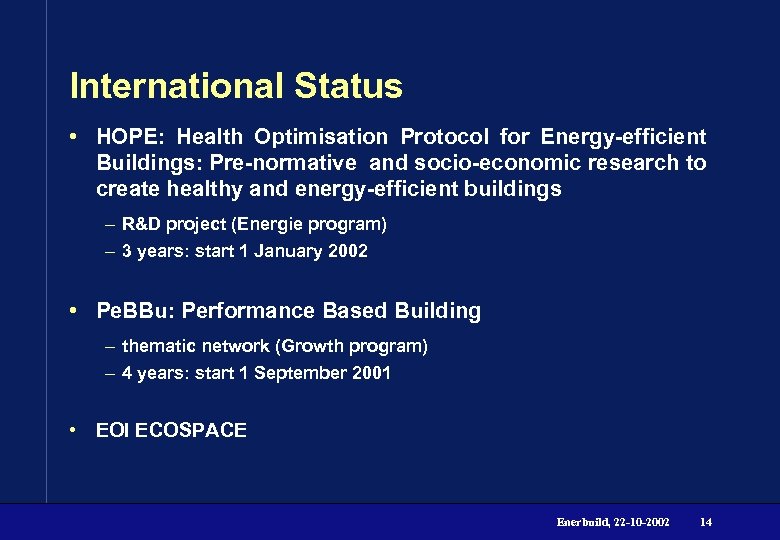 International Status

• HOPE: Health Optimisation Protocol for Energy-efficient Buildings: Pre-normative and socio-economic research to create healthy and energy-efficient buildings
– R&D project (Energie program)
– 3 years: start 1 January 2002

• PeBBu: Performance Based Building
– thematic network (Growth program)
– 4 years: start 1 September 2001

• EOI ECOSPACE

Enerbuild, 22-10-2002 14